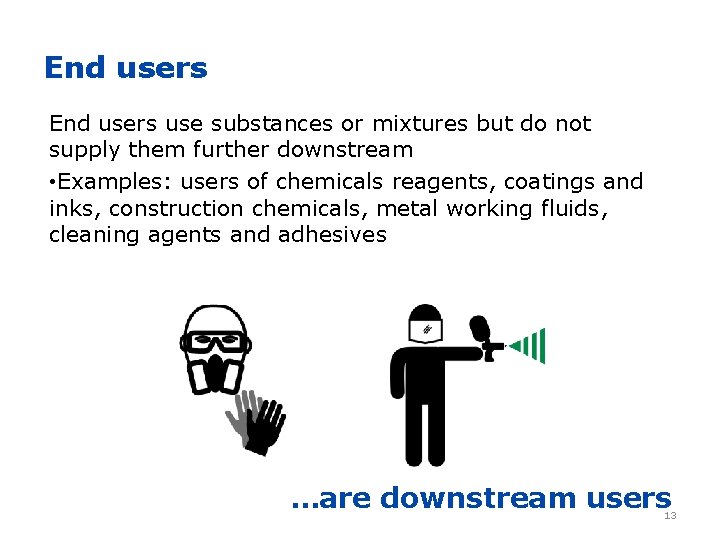 End users

End users use substances or mixtures but do not supply them further downstream

•Examples: users of chemicals reagents, coatings and inks, construction chemicals, metal working fluids, cleaning agents and adhesives

...are downstream users

13